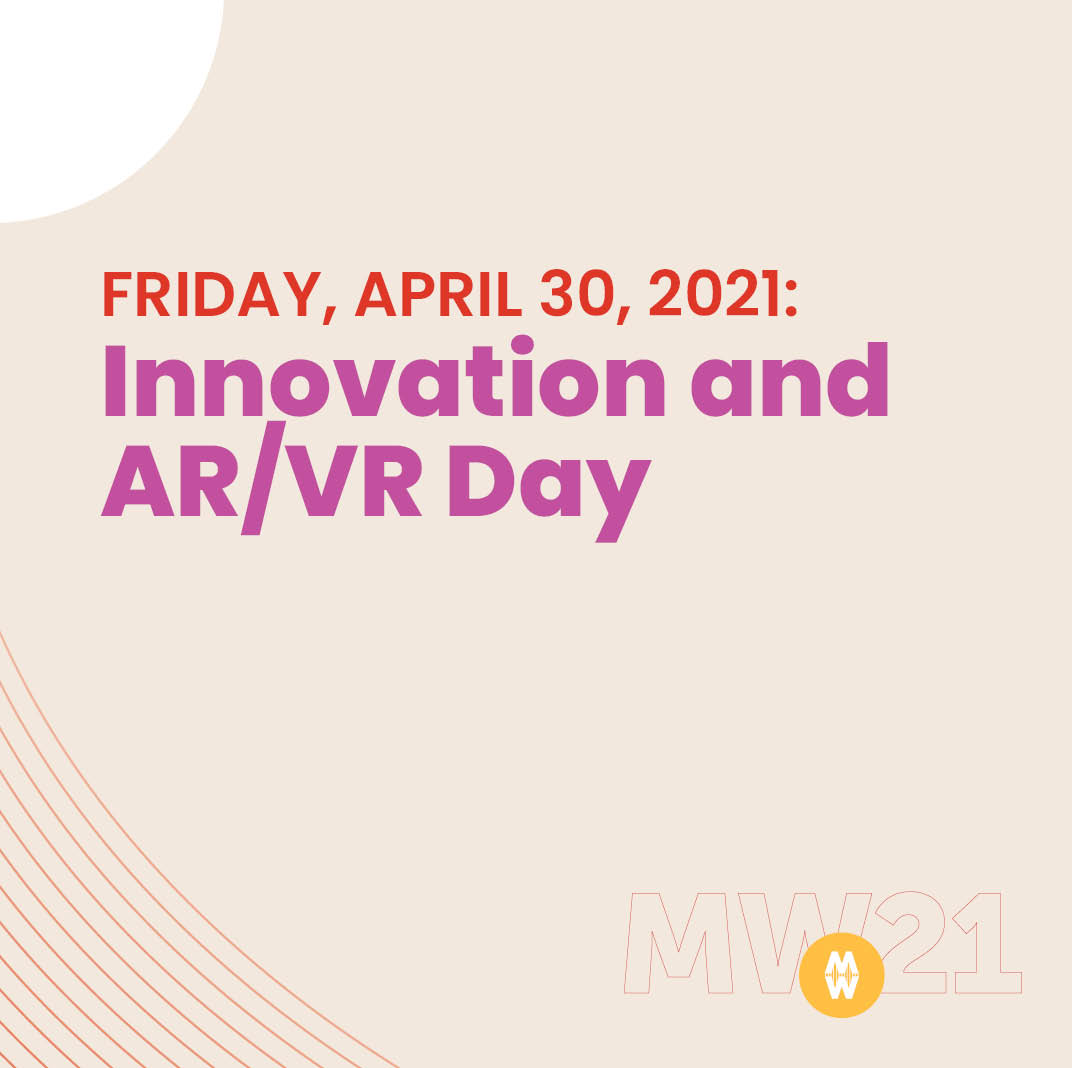 FRIDAY, APRIL 30, 2021:
Innovation and AR/VR Day

MW21